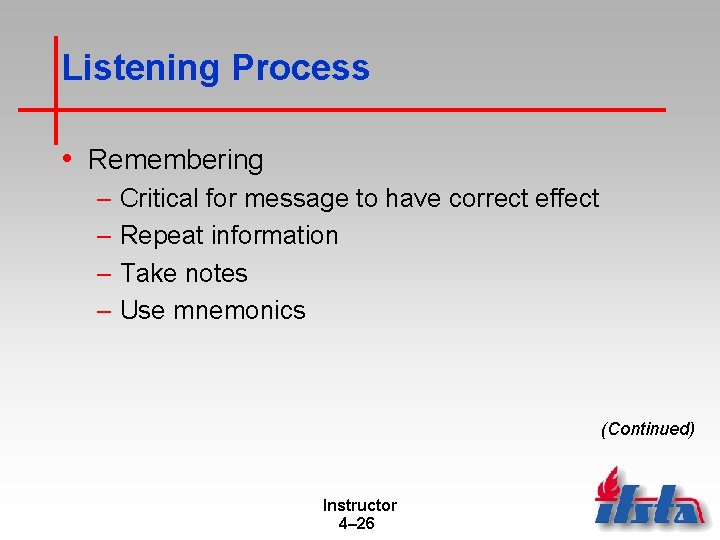 Listening Process

• Remembering
– Critical for message to have correct effect
– Repeat information
– Take notes
– Use mnemonics

(Continued)

Instructor
4–26

ifsta